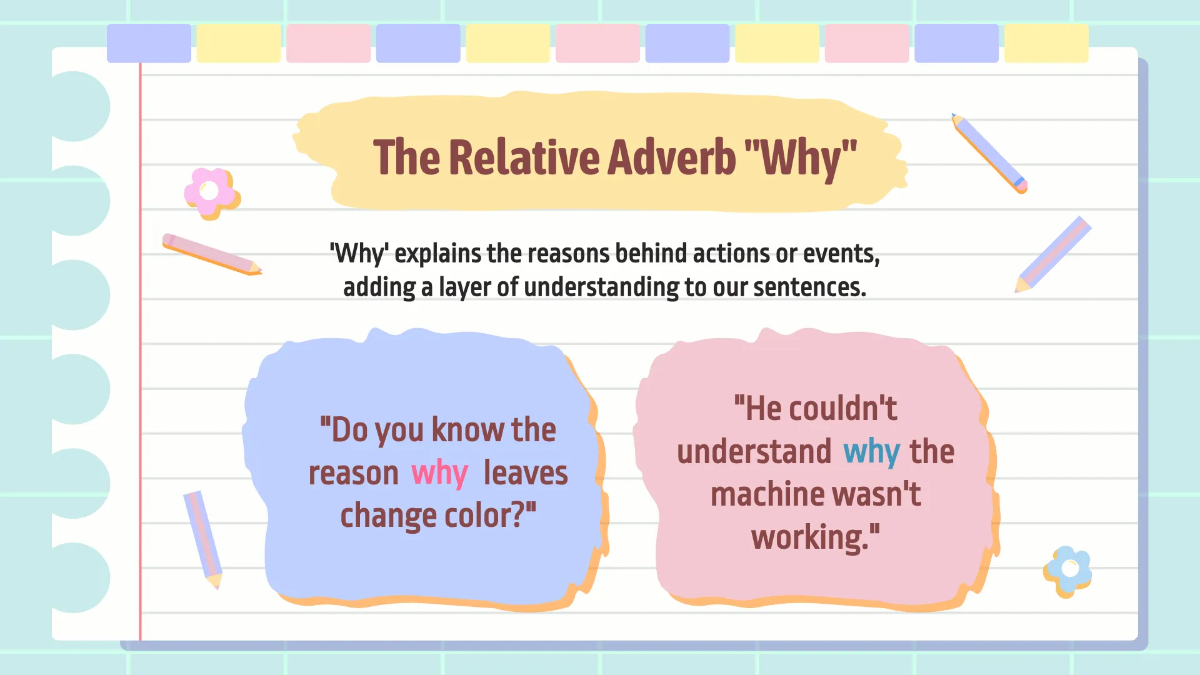 The Relative Adverb "Why"

'Why' explains the reasons behind actions or events, adding a layer of understanding to our sentences.

"Do you know the reason why leaves change color?"

"He couldn't understand why the machine wasn't working."